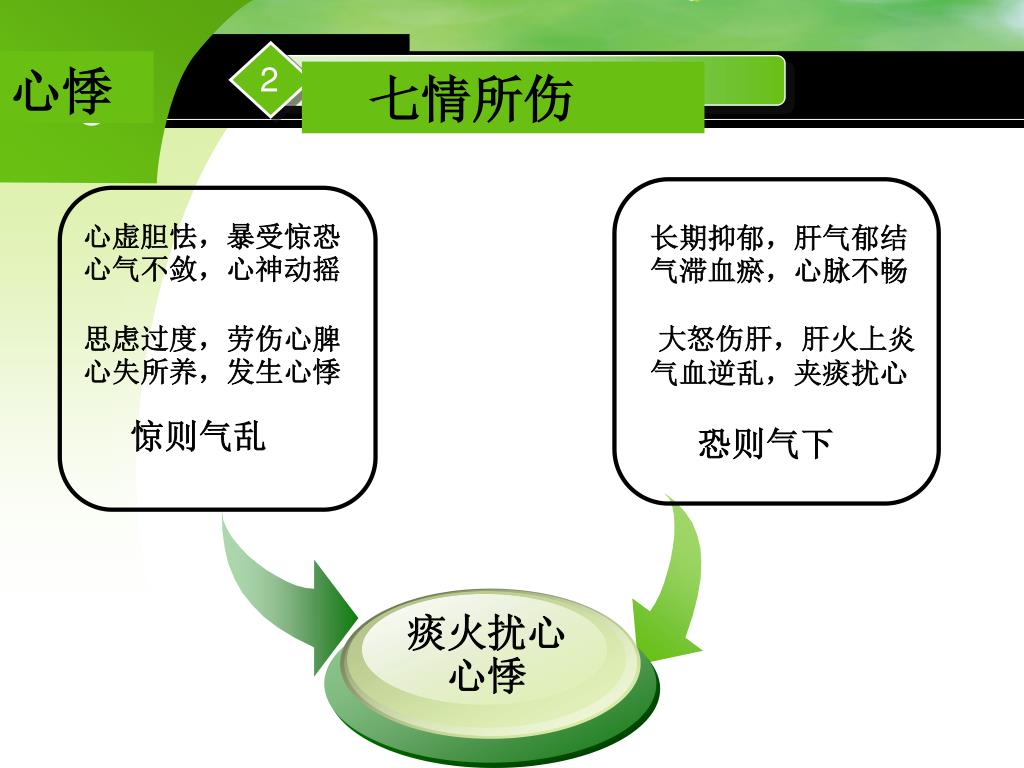 心悸

2

七情所伤

心虚胆怯，暴受惊恐
心气不敛，心神动摇

思虑过度，劳伤心脾
心失所养，发生心悸

惊则气乱

长期抑郁，肝气郁结
气滞血瘀，心脉不畅

大怒伤肝，肝火上炎
气血逆乱，夹痰扰心

恐则气下

痰火扰心
心悸